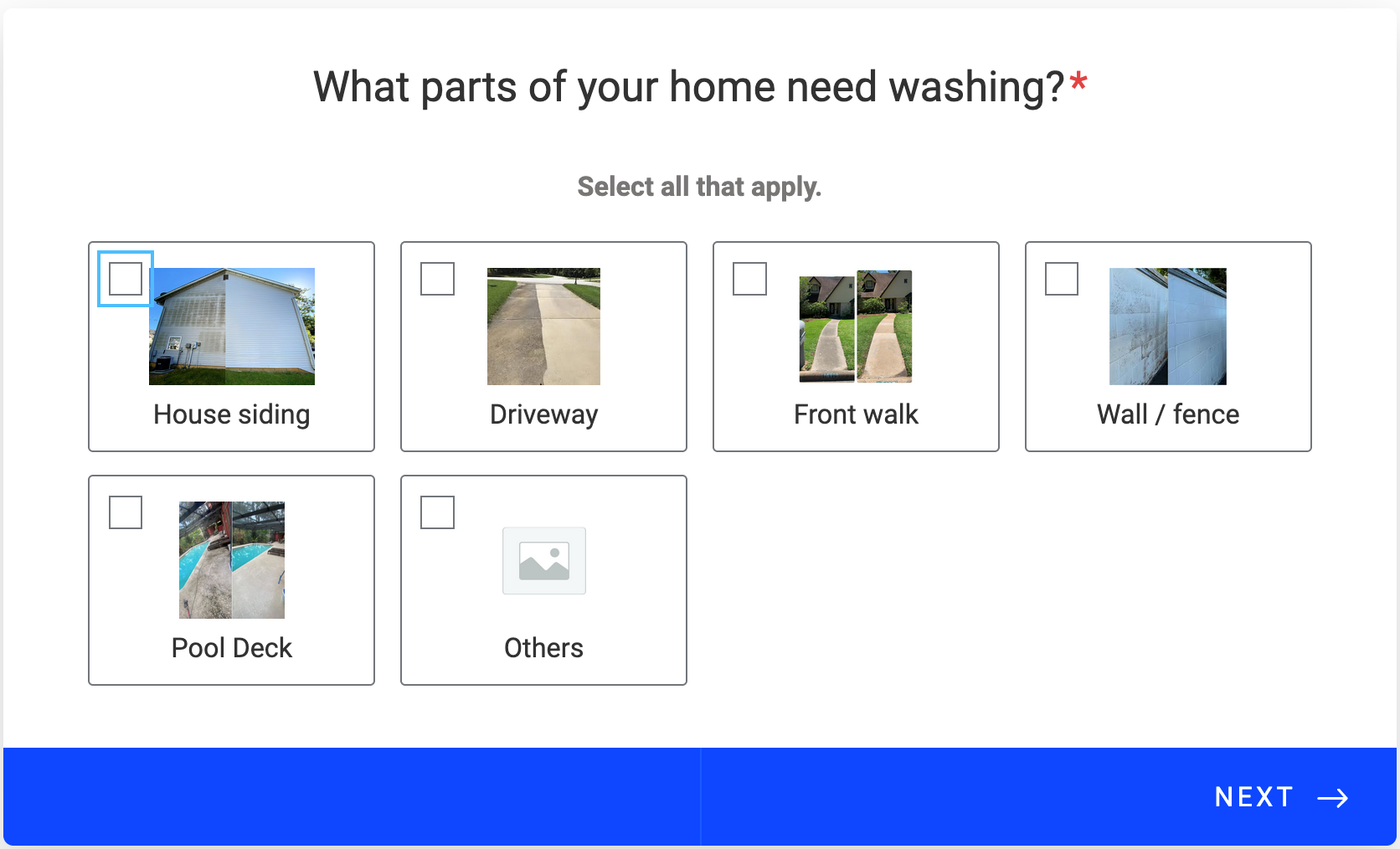 What parts of your home need washing?*

Select all that apply.

House siding

Driveway

Front walk

Wall / fence

Pool Deck

Others

NEXT →